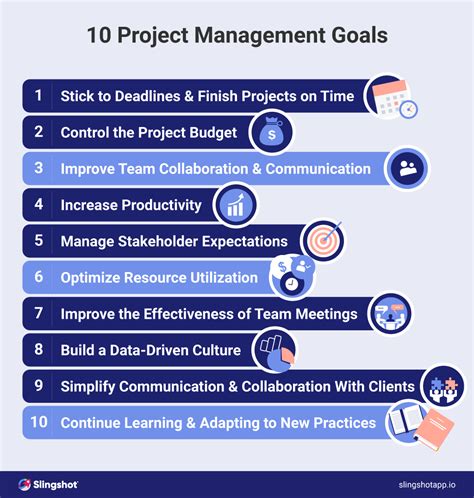 10 Project Management Goals

1 Stick to Deadlines & Finish Projects on Time

2 Control the Project Budget

3 Improve Team Collaboration & Communication

4 Increase Productivity

5 Manage Stakeholder Expectations

6 Optimize Resource Utilization

7 Improve the Effectiveness of Team Meetings

8 Build a Data-Driven Culture

9 Simplify Communication & Collaboration With Clients

10 Continue Learning & Adapting to New Practices

Slingshot

slingshotapp.io